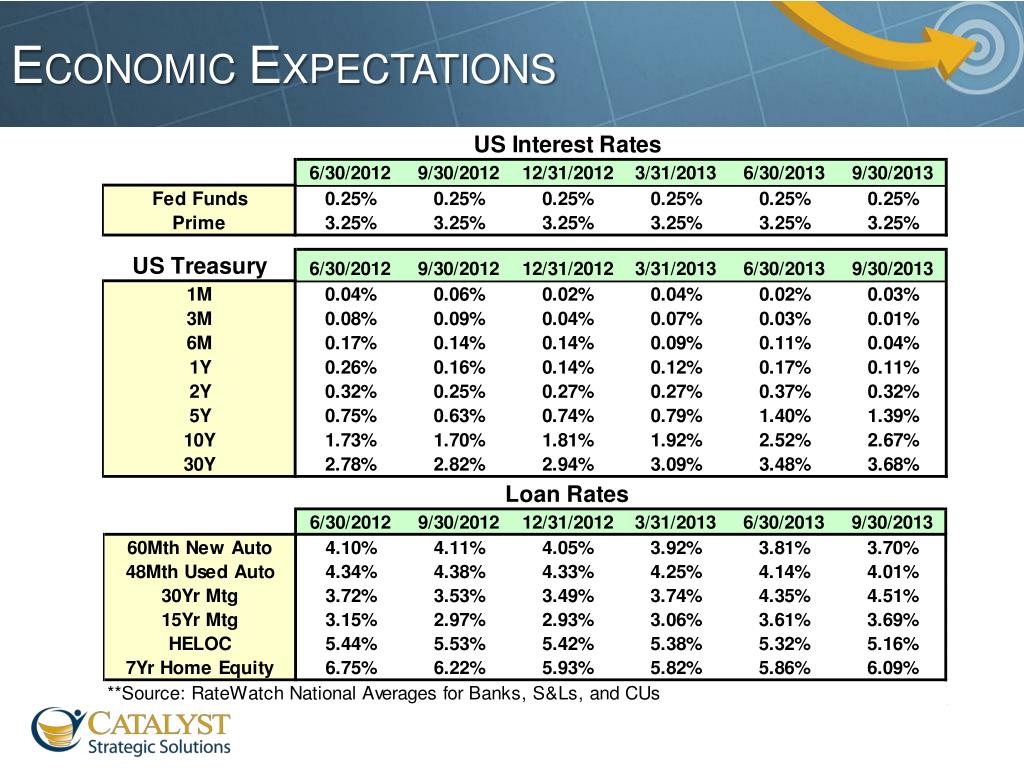 ECONOMIC EXPECTATIONS

US Interest Rates

| | 6/30/2012 | 9/30/2012 | 12/31/2012 | 3/31/2013 | 6/30/2013 | 9/30/2013 |
|---|---|---|---|---|---|---|
| Fed Funds | 0.25% | 0.25% | 0.25% | 0.25% | 0.25% | 0.25% |
| Prime | 3.25% | 3.25% | 3.25% | 3.25% | 3.25% | 3.25% |

| US Treasury | 6/30/2012 | 9/30/2012 | 12/31/2012 | 3/31/2013 | 6/30/2013 | 9/30/2013 |
|---|---|---|---|---|---|---|
| 1M | 0.04% | 0.06% | 0.02% | 0.04% | 0.02% | 0.03% |
| 3M | 0.08% | 0.09% | 0.04% | 0.07% | 0.03% | 0.01% |
| 6M | 0.17% | 0.14% | 0.14% | 0.09% | 0.11% | 0.04% |
| 1Y | 0.26% | 0.16% | 0.14% | 0.12% | 0.17% | 0.11% |
| 2Y | 0.32% | 0.25% | 0.27% | 0.27% | 0.37% | 0.32% |
| 5Y | 0.75% | 0.63% | 0.74% | 0.79% | 1.40% | 1.39% |
| 10Y | 1.73% | 1.70% | 1.81% | 1.92% | 2.52% | 2.67% |
| 30Y | 2.78% | 2.82% | 2.94% | 3.09% | 3.48% | 3.68% |

Loan Rates

| | 6/30/2012 | 9/30/2012 | 12/31/2012 | 3/31/2013 | 6/30/2013 | 9/30/2013 |
|---|---|---|---|---|---|---|
| 60Mth New Auto | 4.10% | 4.11% | 4.05% | 3.92% | 3.81% | 3.70% |
| 48Mth Used Auto | 4.34% | 4.38% | 4.33% | 4.25% | 4.14% | 4.01% |
| 30Yr Mtg | 3.72% | 3.53% | 3.49% | 3.74% | 4.35% | 4.51% |
| 15Yr Mtg | 3.15% | 2.97% | 2.93% | 3.06% | 3.61% | 3.69% |
| HELOC | 5.44% | 5.53% | 5.42% | 5.38% | 5.32% | 5.16% |
| 7Yr Home Equity | 6.75% | 6.22% | 5.93% | 5.82% | 5.86% | 6.09% |

**Source: RateWatch National Averages for Banks, S&Ls, and CUs

CATALYST
Strategic Solutions